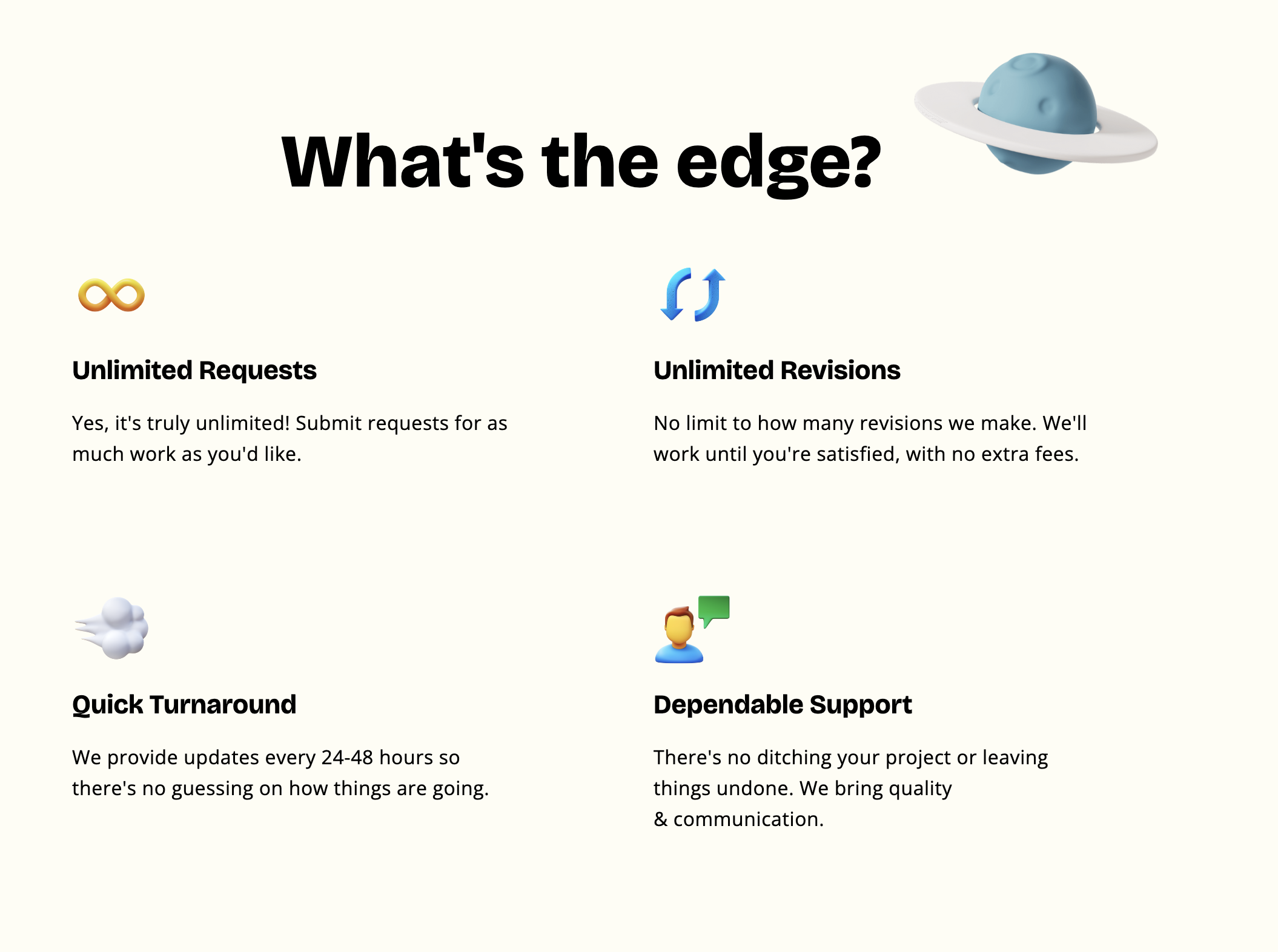 What's the edge?

Unlimited Requests

Yes, it's truly unlimited! Submit requests for as much work as you'd like.

Unlimited Revisions

No limit to how many revisions we make. We'll work until you're satisfied, with no extra fees.

Quick Turnaround

We provide updates every 24-48 hours so there's no guessing on how things are going.

Dependable Support

There's no ditching your project or leaving things undone. We bring quality & communication.